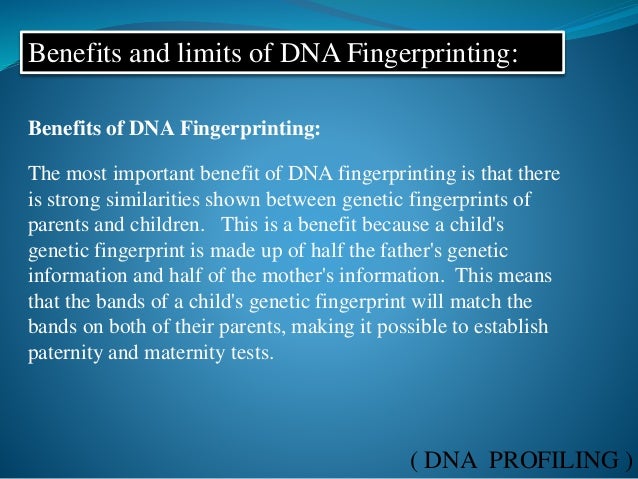 Benefits and limits of DNA Fingerprinting:

Benefits of DNA Fingerprinting:

The most important benefit of DNA fingerprinting is that there is strong similarities shown between genetic fingerprints of parents and children. This is a benefit because a child's genetic fingerprint is made up of half the father's genetic information and half of the mother's information. This means that the bands of a child's genetic fingerprint will match the bands on both of their parents, making it possible to establish paternity and maternity tests.

( DNA PROFILING )